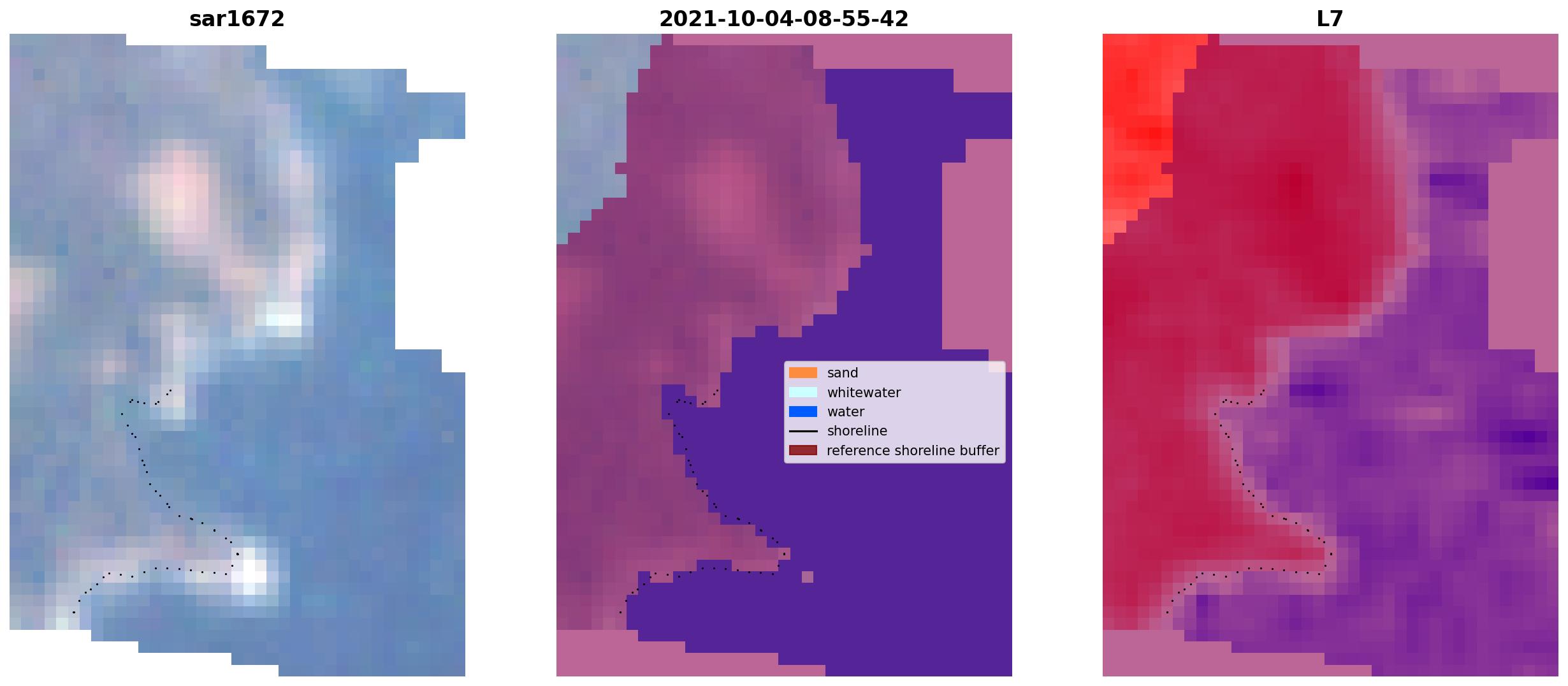 sar1672

2021-10-04-08-55-42

sand
whitewater
water
shoreline
reference shoreline buffer

L7